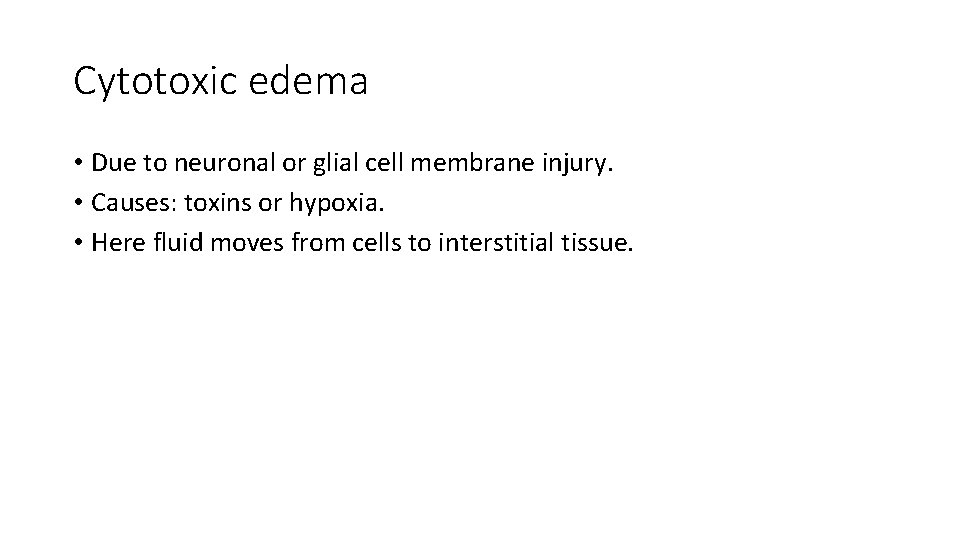 Cytotoxic edema

• Due to neuronal or glial cell membrane injury.
• Causes: toxins or hypoxia.
• Here fluid moves from cells to interstitial tissue.